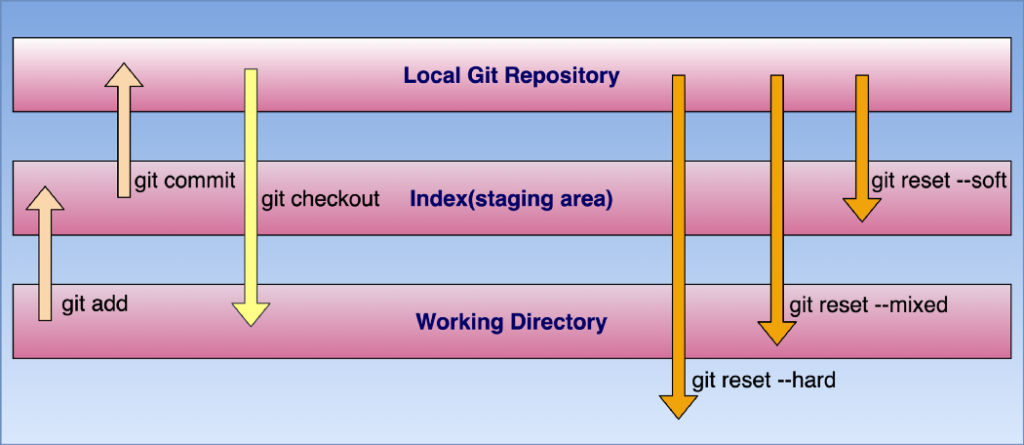 Local Git Repository

git commit

git checkout

Index(staging area)

git reset --soft

git add

Working Directory

git reset --mixed

git reset --hard